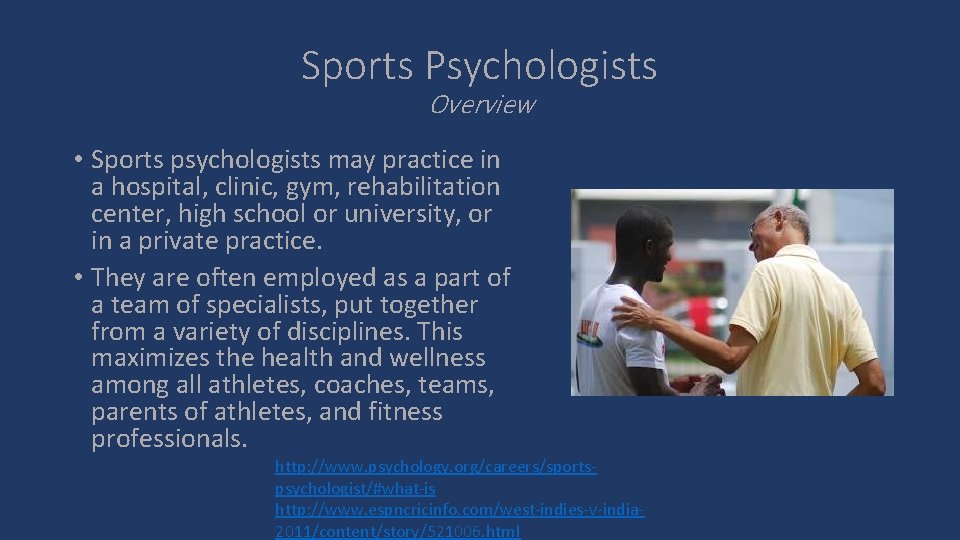 Sports Psychologists
Overview

• Sports psychologists may practice in a hospital, clinic, gym, rehabilitation center, high school or university, or in a private practice.

• They are often employed as a part of a team of specialists, put together from a variety of disciplines. This maximizes the health and wellness among all athletes, coaches, teams, parents of athletes, and fitness professionals.

http://www.psychology.org/careers/sports-psychologist/#what-is
http://www.espncricinfo.com/west-indies-v-india-2011/content/story/521006.html